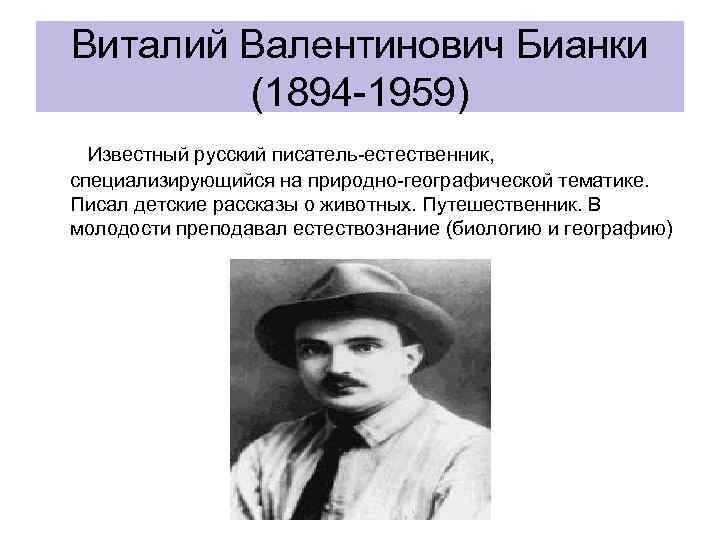 Виталий Валентинович Бианки (1894-1959)

Известный русский писатель-естественник, специализирующийся на природно-географической тематике. Писал детские рассказы о животных. Путешественник. В молодости преподавал естествознание (биологию и географию)